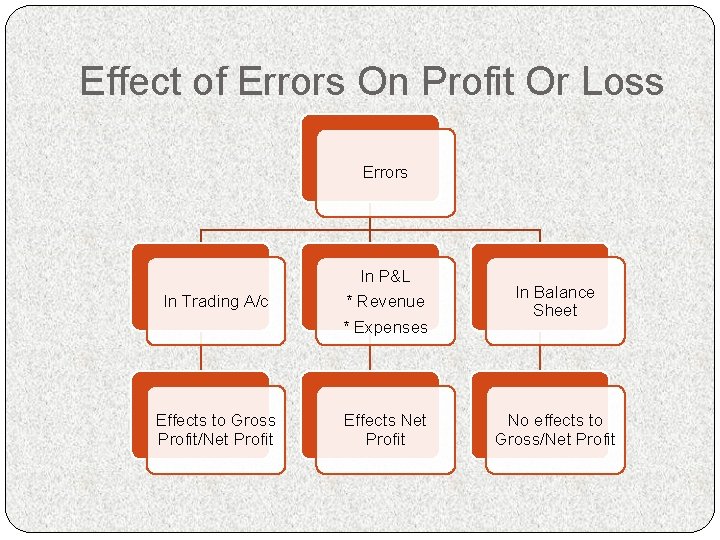 Effect of Errors On Profit Or Loss

Errors

In Trading A/c

In P&L
* Revenue
* Expenses

In Balance Sheet

Effects to Gross Profit/Net Profit

Effects Net Profit

No effects to Gross/Net Profit